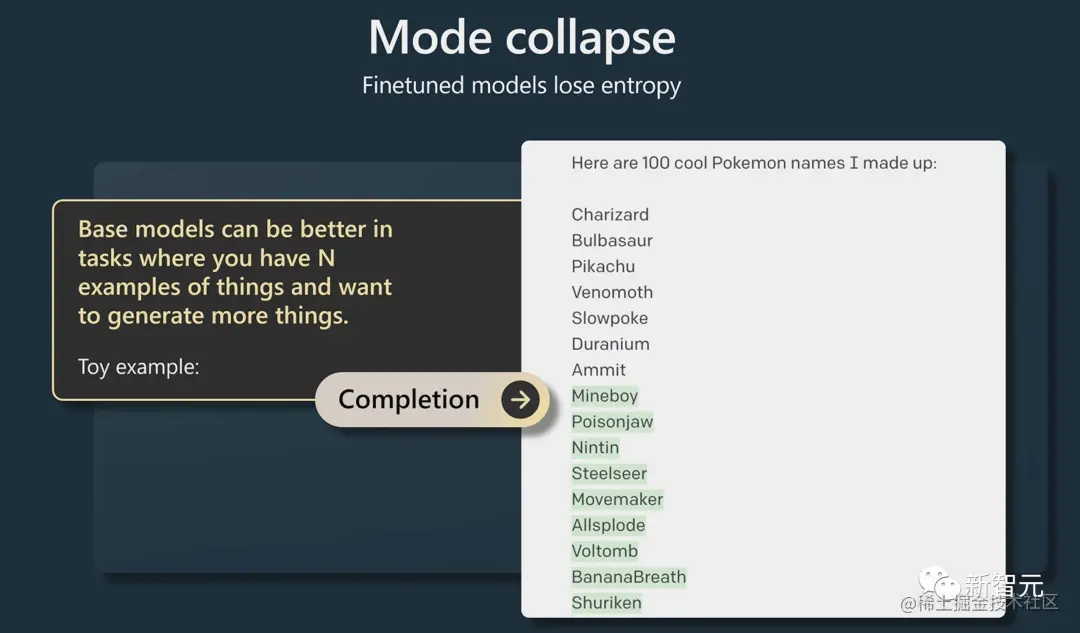 Mode collapse
Finetuned models lose entropy

Base models can be better in tasks where you have N examples of things and want to generate more things.

Toy example:

Completion

Here are 100 cool Pokemon names I made up:

Charizard
Bulbasaur
Pikachu
Venomoth
Slowpoke
Duranium
Ammit
Mineboy
Poisonjaw
Nintin
Steelseer
Movemaker
Allsplode
Voltomb
BananaBreath
Shuriken

新智元
@稀土掘金技术社区